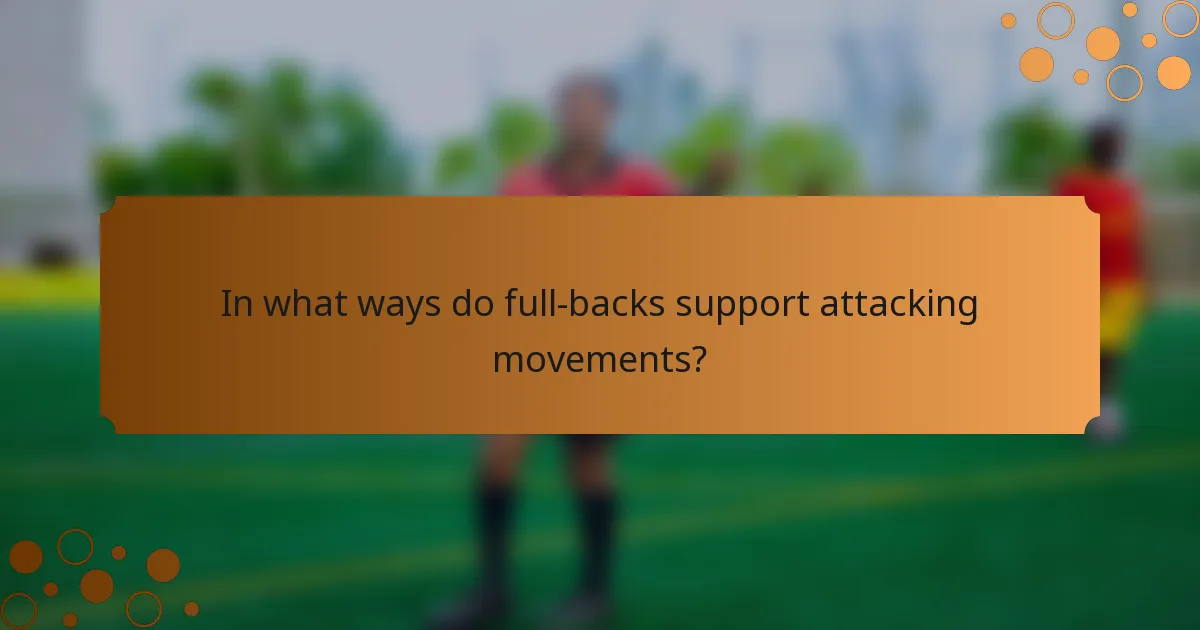 In what ways do full-backs support attacking movements?